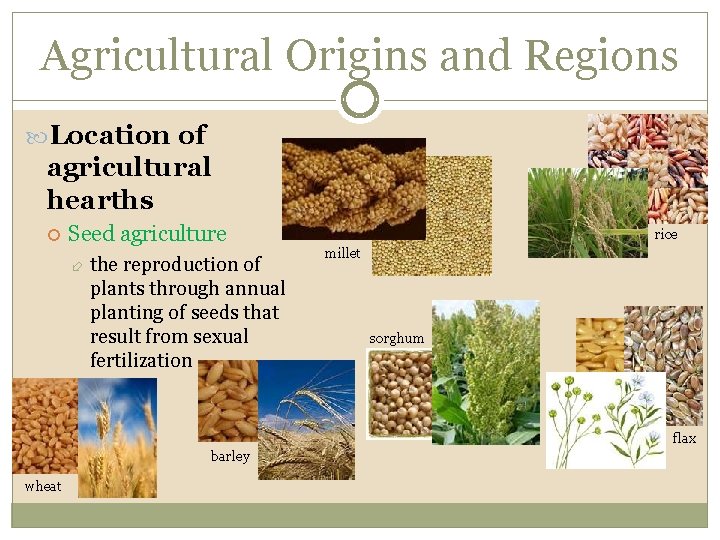 Agricultural Origins and Regions

Location of agricultural hearths

Seed agriculture

the reproduction of plants through annual planting of seeds that result from sexual fertilization

millet

rice

sorghum

flax

barley

wheat